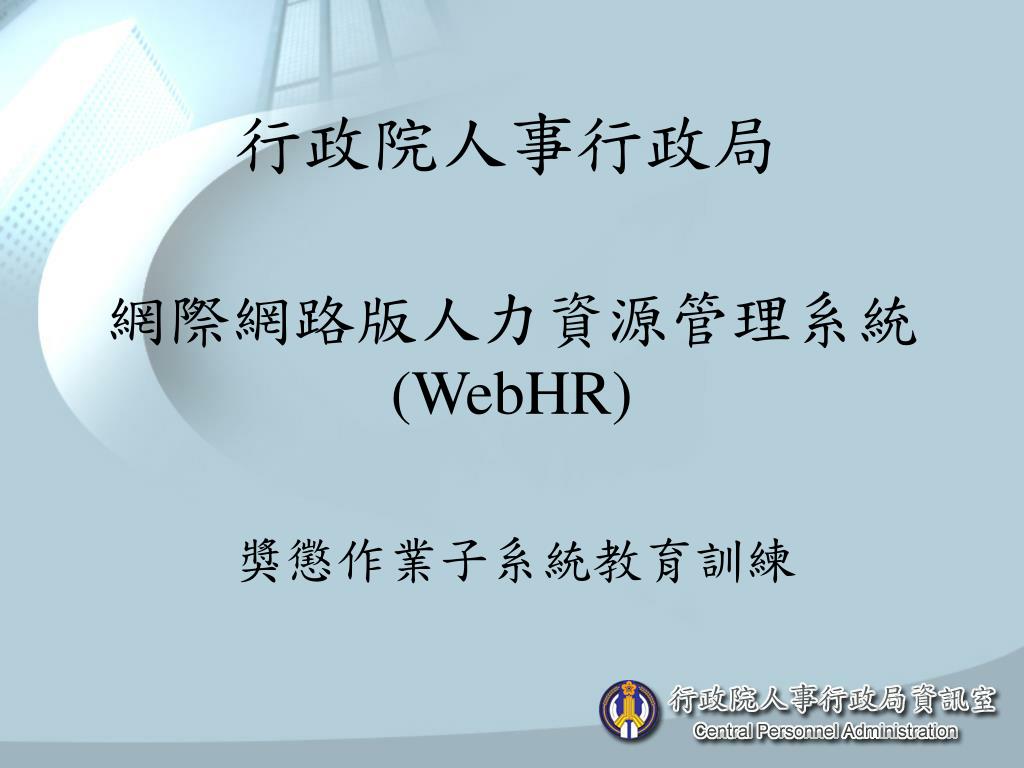 行政院人事行政局

網際網路版人力資源管理系統 (WebHR)

獎懲作業子系統教育訓練

行政院人事行政局資訊室
Central Personnel Administration